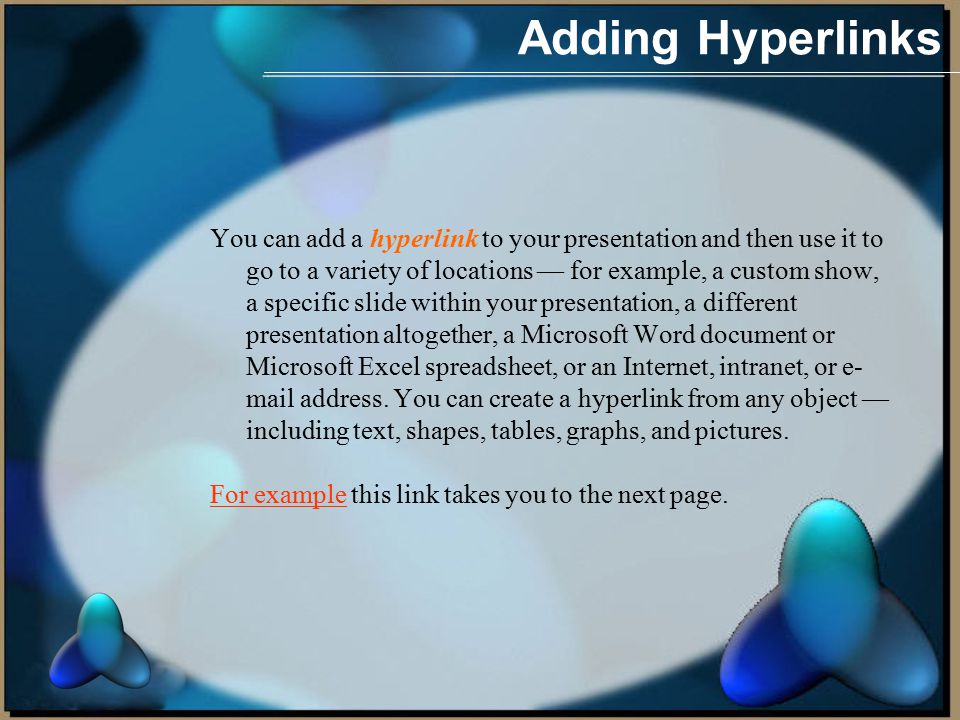 Adding Hyperlinks

You can add a hyperlink to your presentation and then use it to go to a variety of locations — for example, a custom show, a specific slide within your presentation, a different presentation altogether, a Microsoft Word document or Microsoft Excel spreadsheet, or an Internet, intranet, or e-mail address. You can create a hyperlink from any object — including text, shapes, tables, graphs, and pictures.

For example this link takes you to the next page.